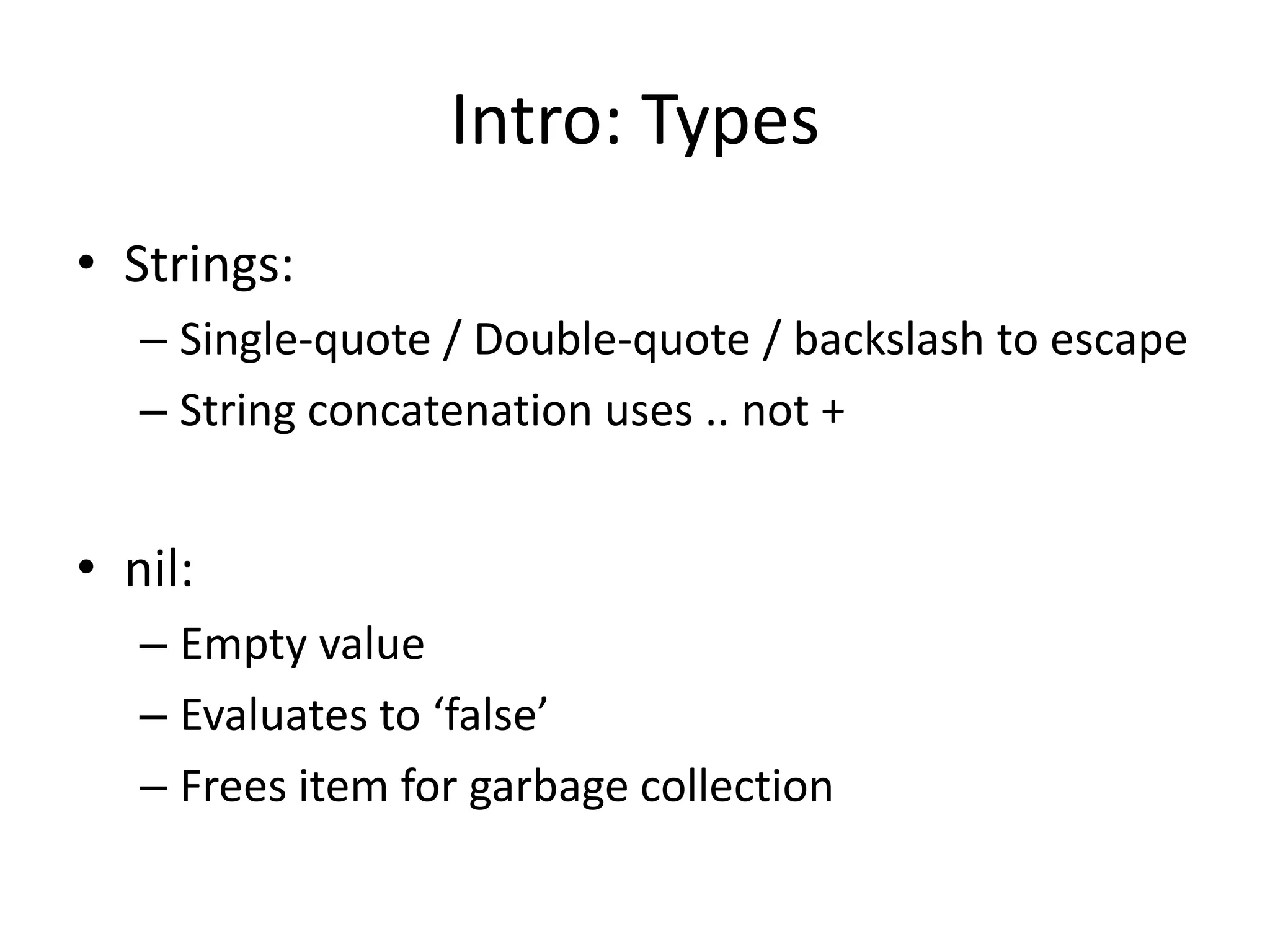 Intro: Types

• Strings:
– Single-quote / Double-quote / backslash to escape
– String concatenation uses .. not +

• nil:
– Empty value
– Evaluates to ‘false’
– Frees item for garbage collection